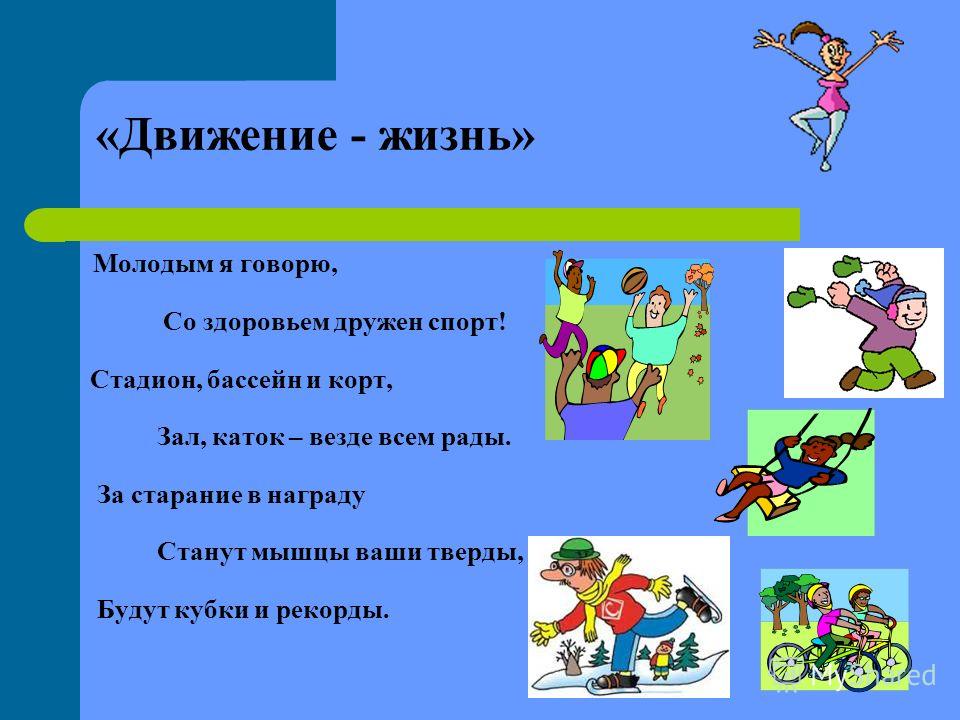 «Движение - жизнь»

Молодым я говорю,

Со здоровьем дружен спорт!

Стадион, бассейн и корт,

Зал, каток – везде всем рады.

За старание в награду

Станут мышцы ваши тверды,

Будут кубки и рекорды.

MyShared